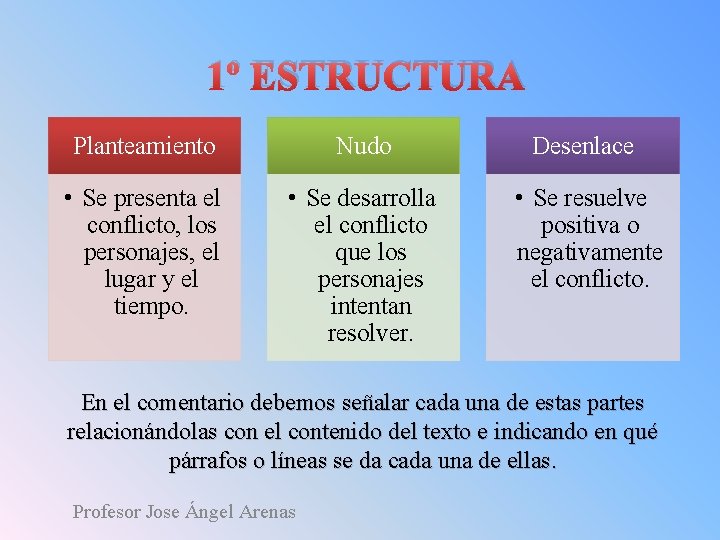 1º ESTRUCTURA

Planteamiento

• Se presenta el conflicto, los personajes, el lugar y el tiempo.

Nudo

• Se desarrolla el conflicto que los personajes intentan resolver.

Desenlace

• Se resuelve positiva o negativamente el conflicto.

En el comentario debemos señalar cada una de estas partes relacionándolas con el contenido del texto e indicando en qué párrafos o líneas se da cada una de ellas.

Profesor Jose Ángel Arenas